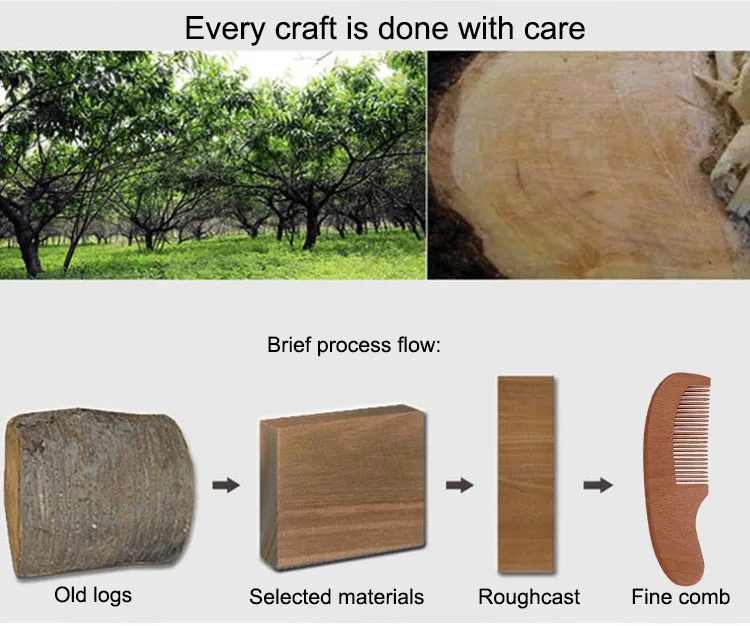 Every craft is done with care

Brief process flow:

Old logs

Selected materials

Roughcast

Fine comb